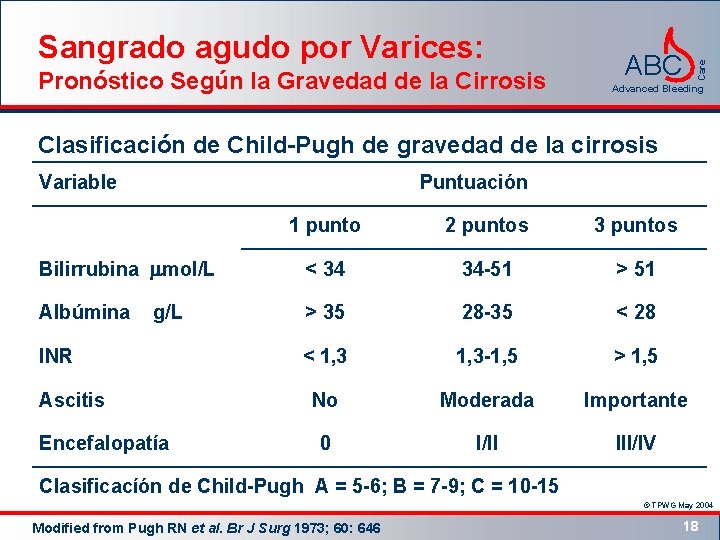 Sangrado agudo por Varices:
Pronóstico Según la Gravedad de la Cirrosis

ABC Care
Advanced Bleeding

Clasificación de Child-Pugh de gravedad de la cirrosis

| Variable | Puntuación | | |
|---|---|---|---|
| | 1 punto | 2 puntos | 3 puntos |
| Bilirrubina µmol/L | < 34 | 34-51 | > 51 |
| Albúmina g/L | > 35 | 28-35 | < 28 |
| INR | < 1,3 | 1,3-1,5 | > 1,5 |
| Ascitis | No | Moderada | Importante |
| Encefalopatía | 0 | I/II | III/IV |

Clasificación de Child-Pugh A = 5-6; B = 7-9; C = 10-15

© TPWG May 2004

Modified from Pugh RN et al. Br J Surg 1973; 60: 646

18